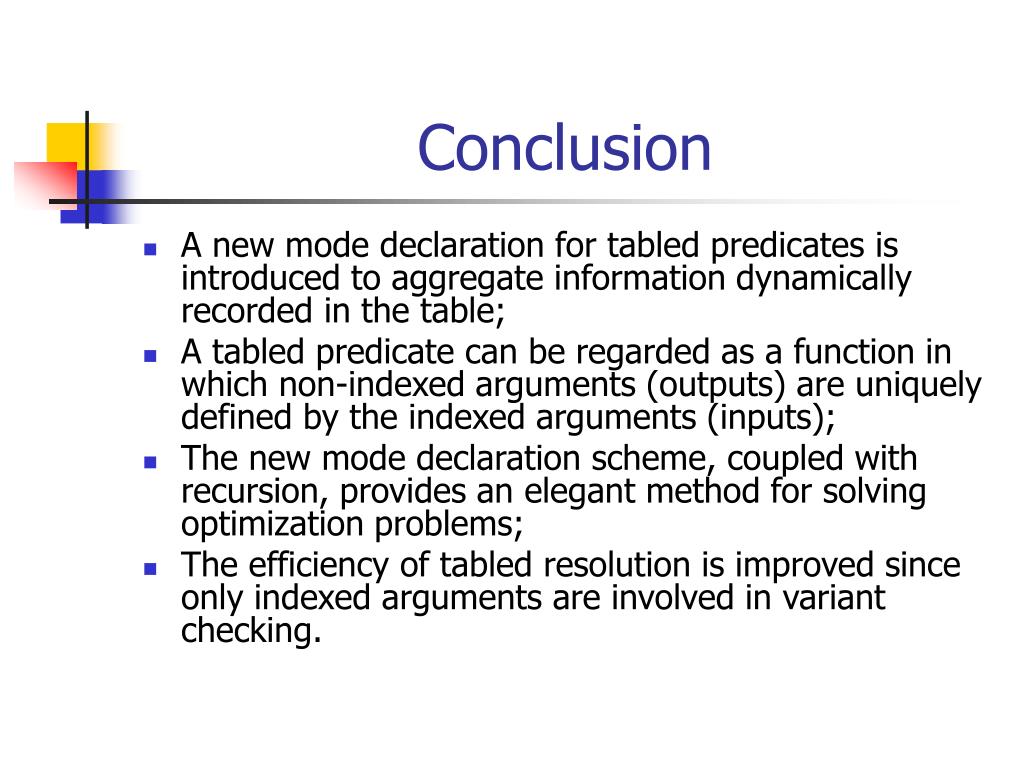 Conclusion

- A new mode declaration for tabled predicates is introduced to aggregate information dynamically recorded in the table;
- A tabled predicate can be regarded as a function in which non-indexed arguments (outputs) are uniquely defined by the indexed arguments (inputs);
- The new mode declaration scheme, coupled with recursion, provides an elegant method for solving optimization problems;
- The efficiency of tabled resolution is improved since only indexed arguments are involved in variant checking.